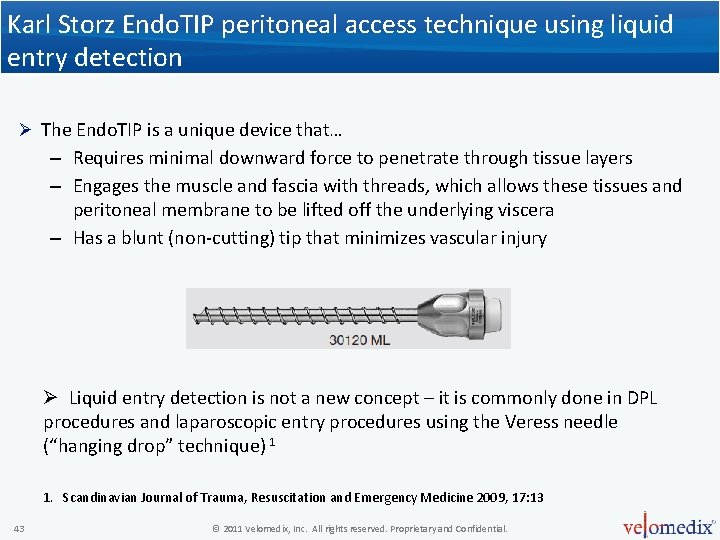 Karl Storz EndoTIP peritoneal access technique using liquid entry detection

➢ The EndoTIP is a unique device that…
– Requires minimal downward force to penetrate through tissue layers
– Engages the muscle and fascia with threads, which allows these tissues and peritoneal membrane to be lifted off the underlying viscera
– Has a blunt (non-cutting) tip that minimizes vascular injury

30120 ML

➢ Liquid entry detection is not a new concept – it is commonly done in DPL procedures and laparoscopic entry procedures using the Veress needle ("hanging drop" technique) $^1$

1. Scandinavian Journal of Trauma, Resuscitation and Emergency Medicine 2009, 17:13

43

© 2011 Velomedix, Inc. All rights reserved. Proprietary and Confidential.

velomedix